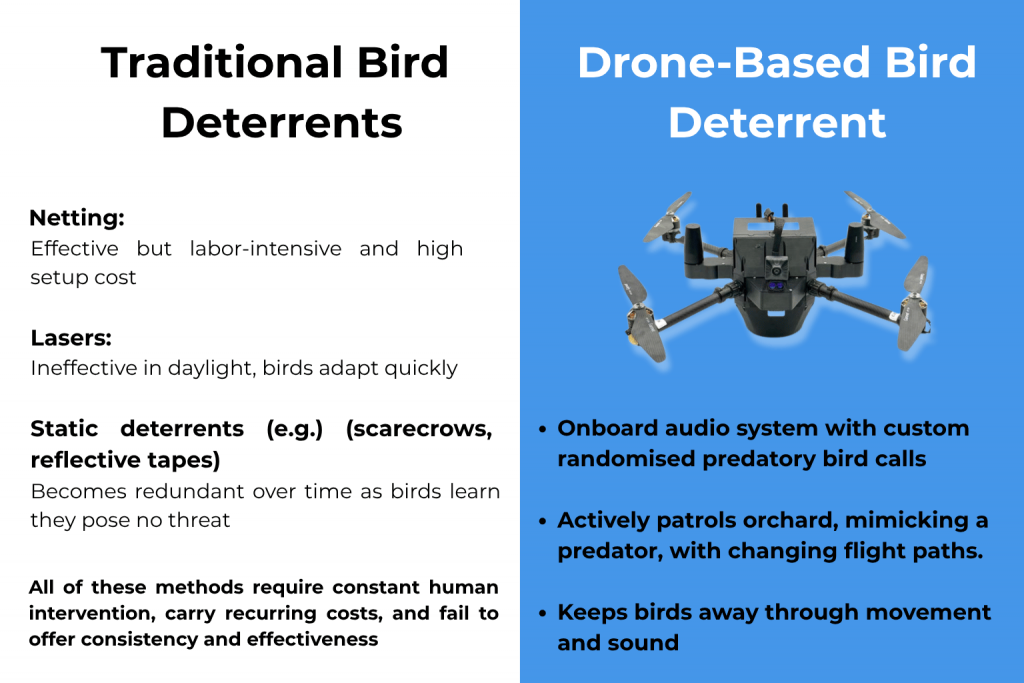 Traditional Bird Deterrents

Netting:
Effective but labor-intensive and high setup cost

Lasers:
Ineffective in daylight, birds adapt quickly

Static deterrents (e.g.) (scarecrows, reflective tapes)
Becomes redundant over time as birds learn they pose no threat

All of these methods require constant human intervention, carry recurring costs, and fail to offer consistency and effectiveness

Drone-Based Bird Deterrent

• Onboard audio system with custom randomised predatory bird calls

• Actively patrols orchard, mimicking a predator, with changing flight paths.

• Keeps birds away through movement and sound